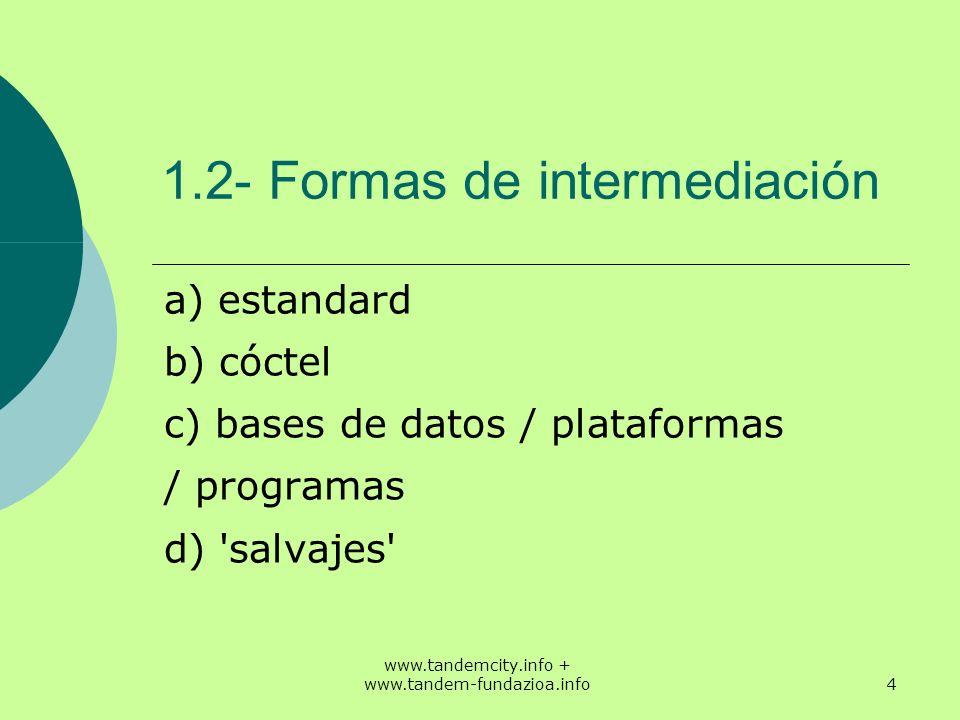 1.2- Formas de intermediación

a) estandard

b) cóctel

c) bases de datos / plataformas / programas

d) 'salvajes'

www.tandemcity.info + www.tandem-fundazioa.info

4